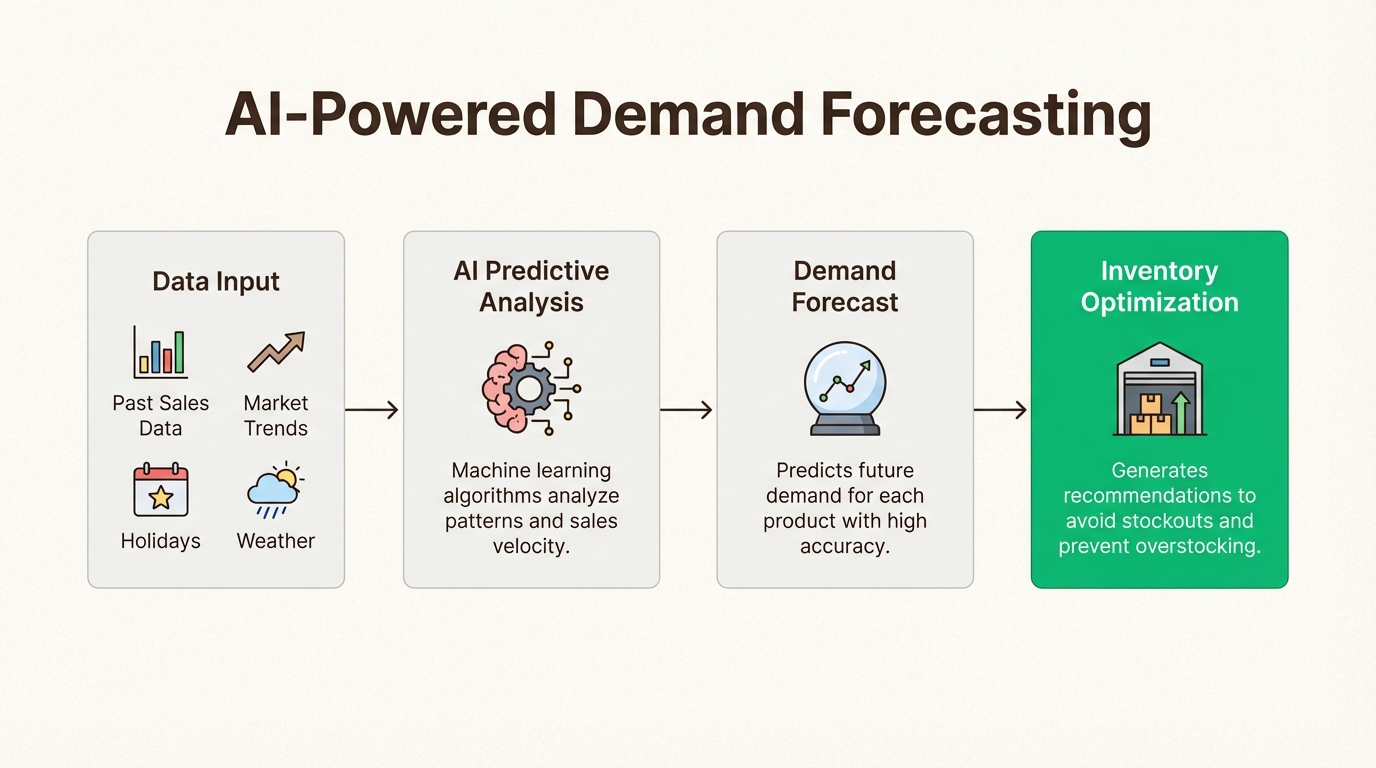 AI-Powered Demand Forecasting

Data Input

Past Sales Data

Market Trends

Holidays

Weather

AI Predictive Analysis

Machine learning algorithms analyze patterns and sales velocity.

Demand Forecast

Predicts future demand for each product with high accuracy.

Inventory Optimization

Generates recommendations to avoid stockouts and prevent overstocking.